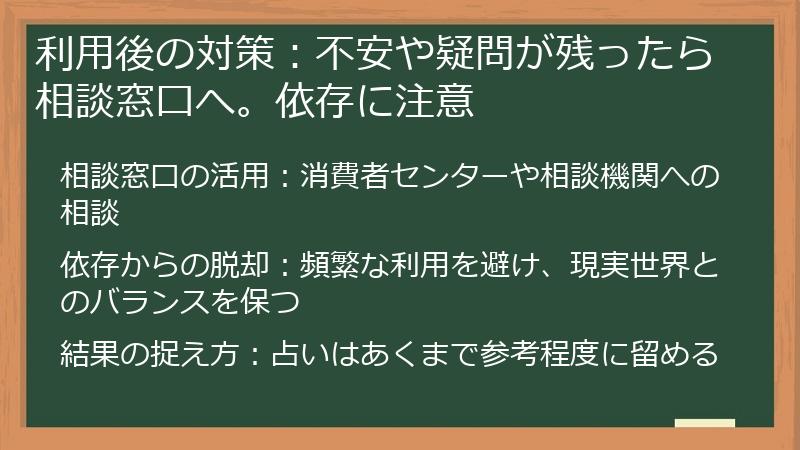 利用後の対策：不安や疑問が残ったら相談窓口へ。依存に注意

相談窓口の活用：消費者センターや相談機関への相談

依存からの脱却：頻繁な利用を避け、現実世界とのバランスを保つ

結果の捉え方：占いはあくまで参考程度に留める